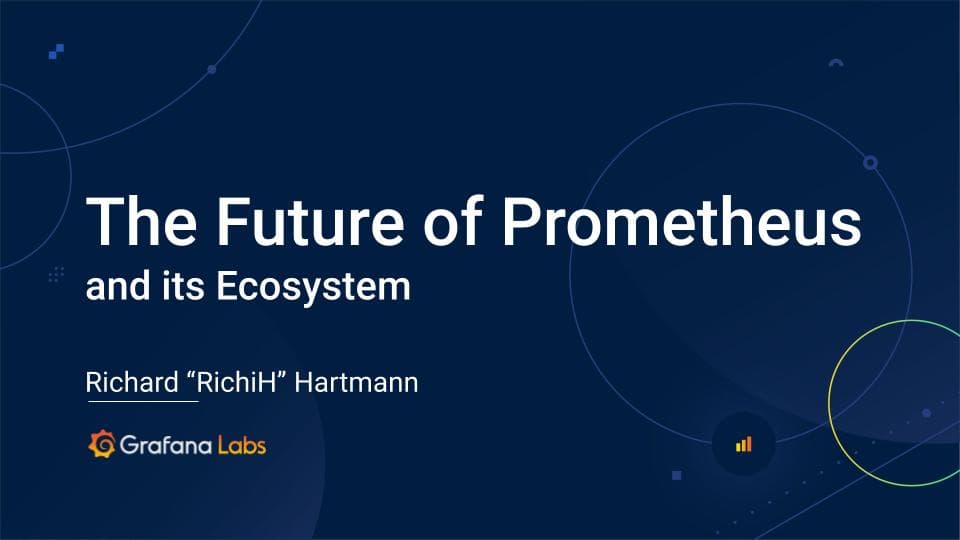 The Future of Prometheus
and its Ecosystem

Richard “RichiH” Hartmann

Grafana Labs